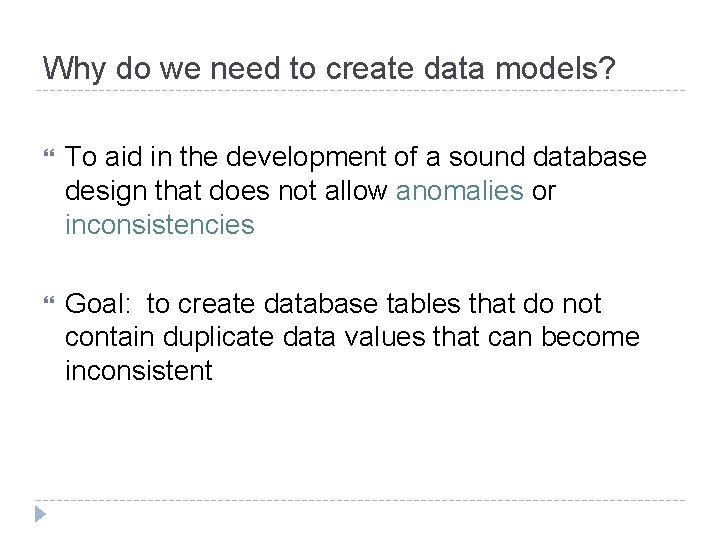 Why do we need to create data models?

To aid in the development of a sound database design that does not allow anomalies or inconsistencies

Goal: to create database tables that do not contain duplicate data values that can become inconsistent